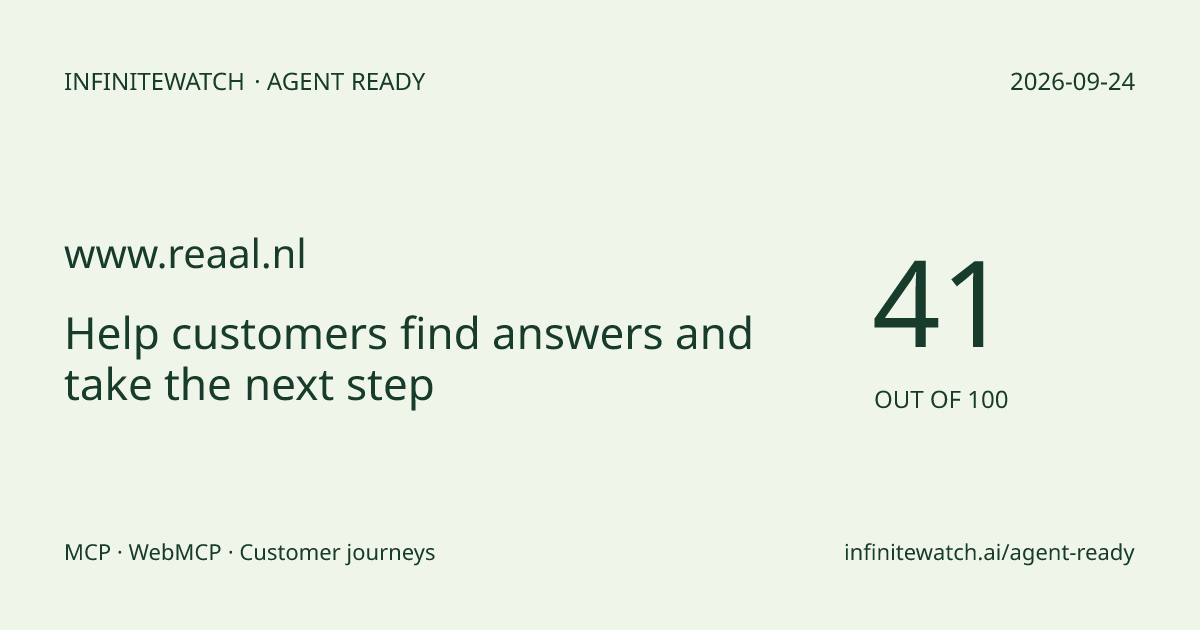 INFINITEWATCH · AGENT READY

2026-09-24

www.reaal.nl

Help customers find answers and take the next step

41

OUT OF 100

MCP · WebMCP · Customer journeys

infinitewatch.ai/agent-ready